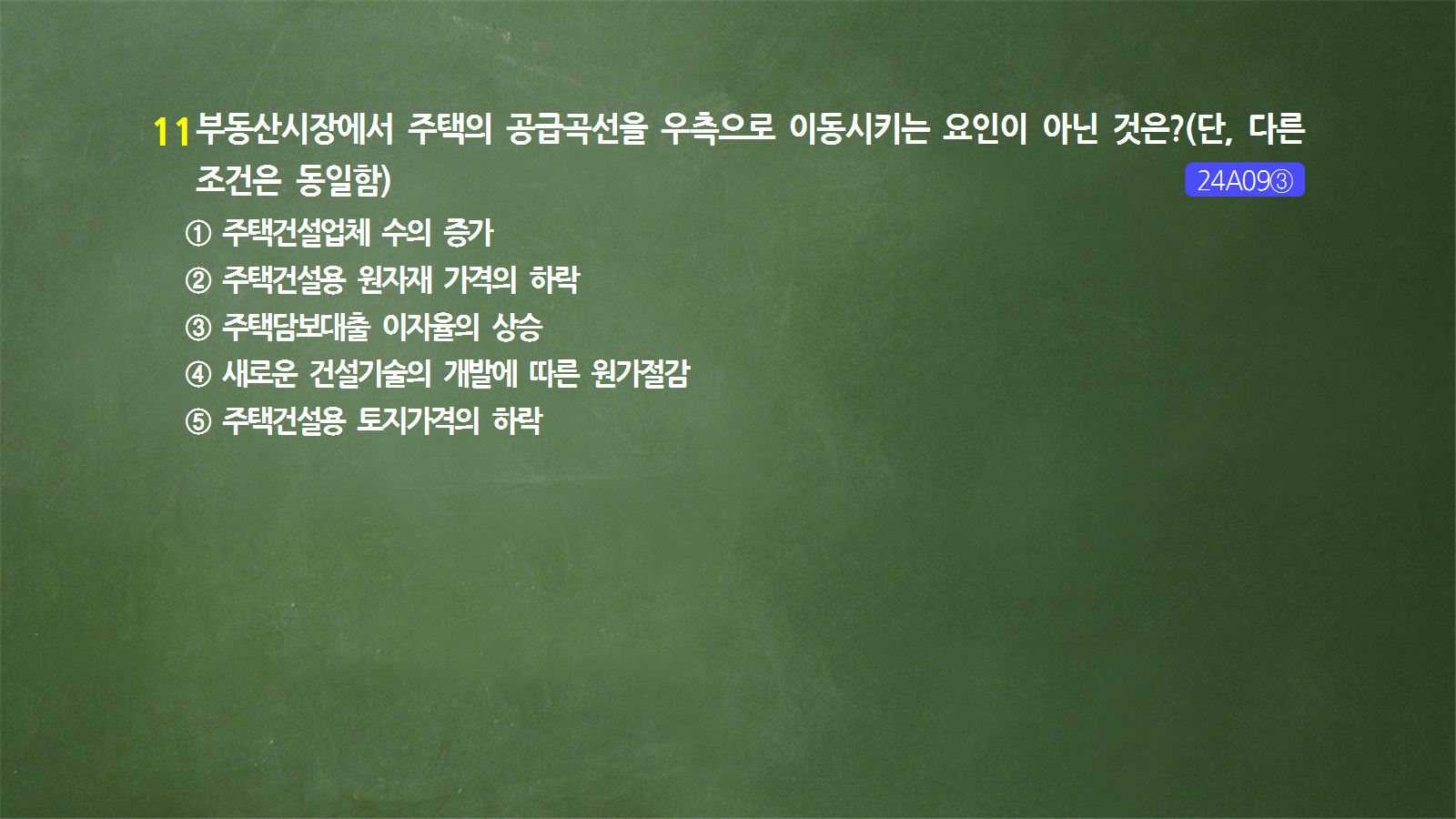 11 부동산시장에서 주택의 공급곡선을 우측으로 이동시키는 요인이 아닌 것은?(단, 다른 조건은 동일함)

24A09③

① 주택건설업체 수의 증가
② 주택건설용 원자재 가격의 하락
③ 주택담보대출 이자율의 상승
④ 새로운 건설기술의 개발에 따른 원가절감
⑤ 주택건설용 토지가격의 하락